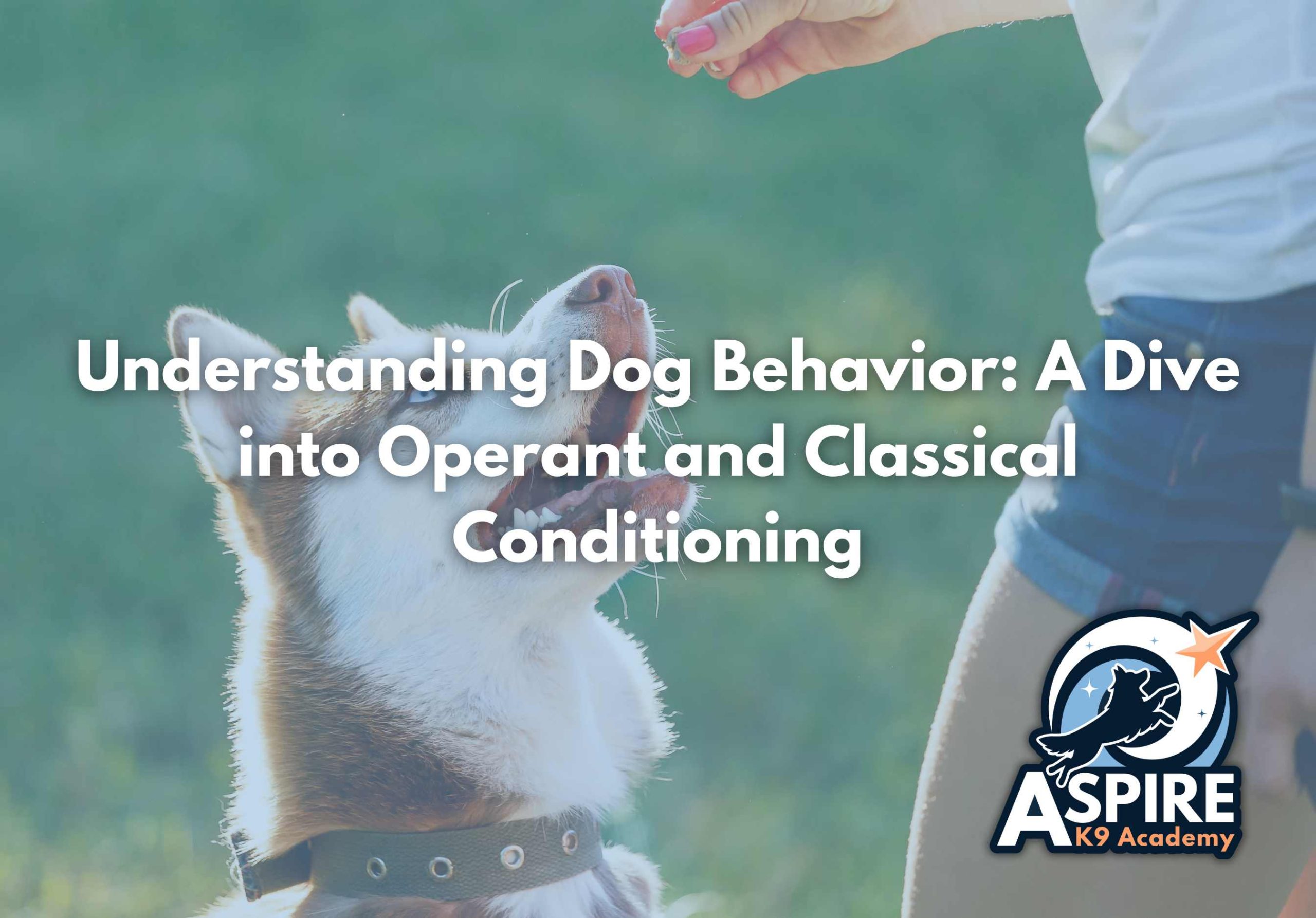 Understanding Dog Behavior: A Dive into Operant and Classical Conditioning

ASPIRE
K9 Academy